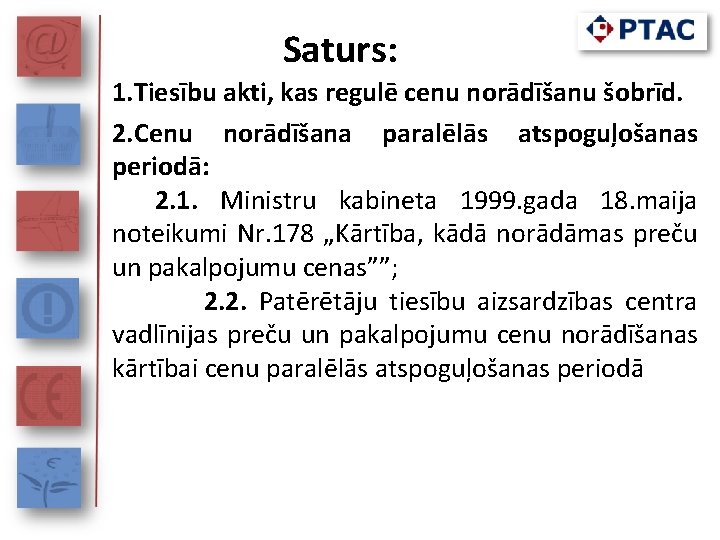 PTAC

Saturs:

1.Tiesību akti, kas regulē cenu norādīšanu šobrīd.

2.Cenu norādīšana paralēlās atspoguļošanas periodā:

2.1. Ministru kabineta 1999.gada 18.maija noteikumi Nr.178 „Kārtība, kādā norādāmas preču un pakalpojumu cenas””;

2.2. Patērētāju tiesību aizsardzības centra vadlīnijas preču un pakalpojumu cenu norādīšanas kārtībai cenu paralēlās atspoguļošanas periodā